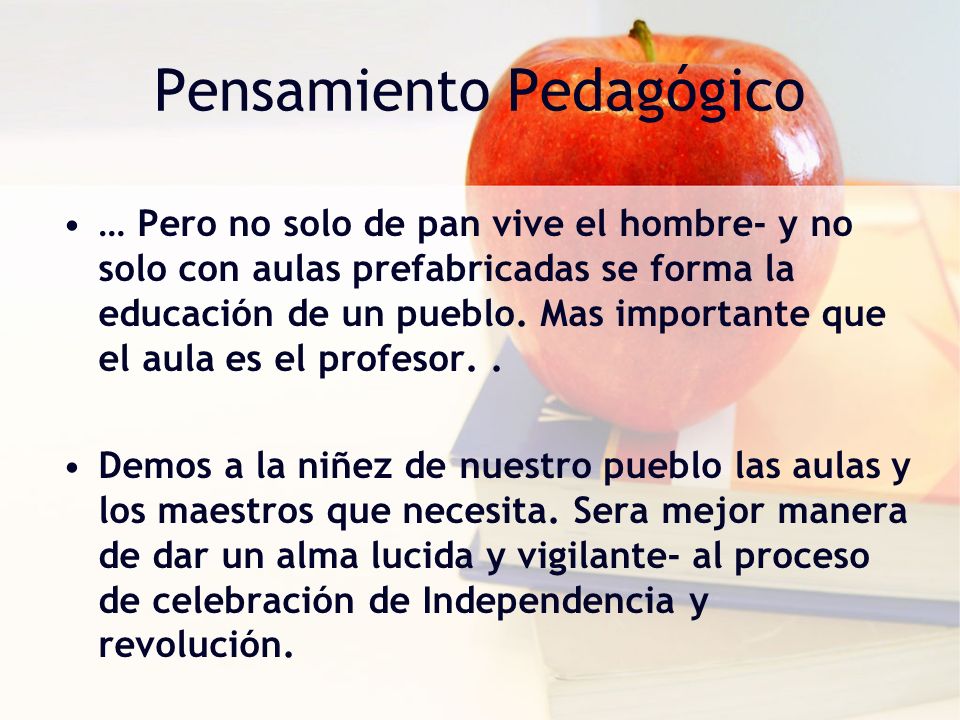 Pensamiento Pedagógico

• … Pero no solo de pan vive el hombre- y no solo con aulas prefabricadas se forma la educación de un pueblo. Mas importante que el aula es el profesor. .

• Demos a la niñez de nuestro pueblo las aulas y los maestros que necesita. Sera mejor manera de dar un alma lucida y vigilante- al proceso de celebración de Independencia y revolución.